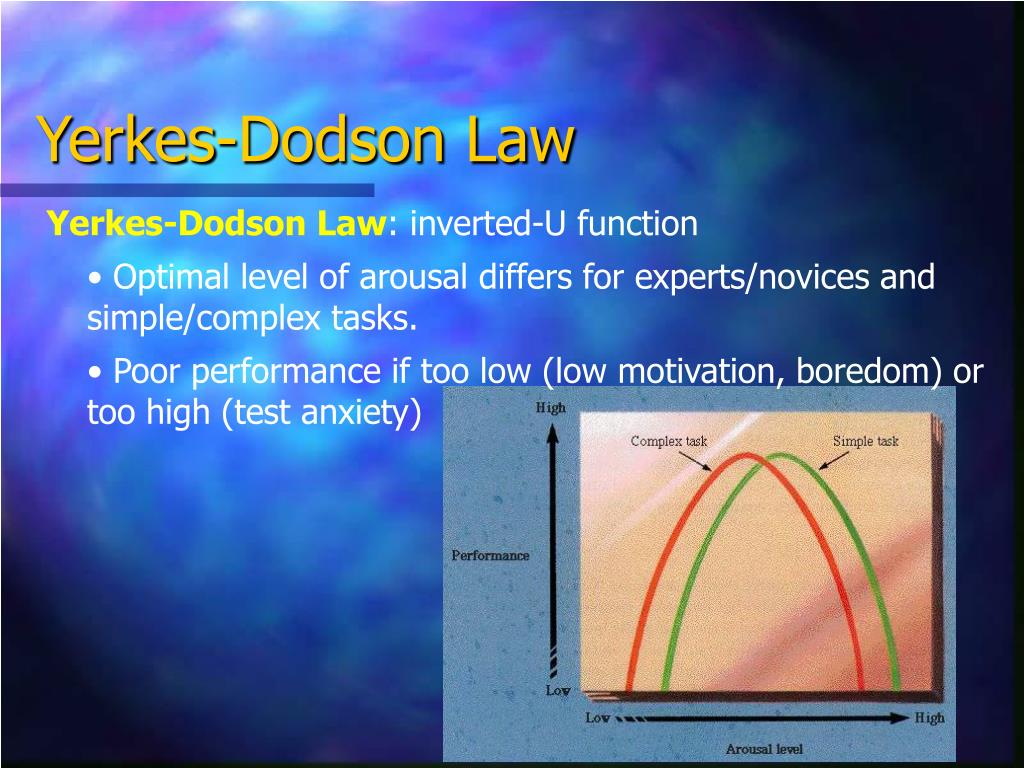 Yerkes-Dodson Law

Yerkes-Dodson Law: inverted-U function

• Optimal level of arousal differs for experts/novices and simple/complex tasks.

• Poor performance if too low (low motivation, boredom) or too high (test anxiety)

High
Complex task
Simple task
Performance
Low
Low
High
Arousal level